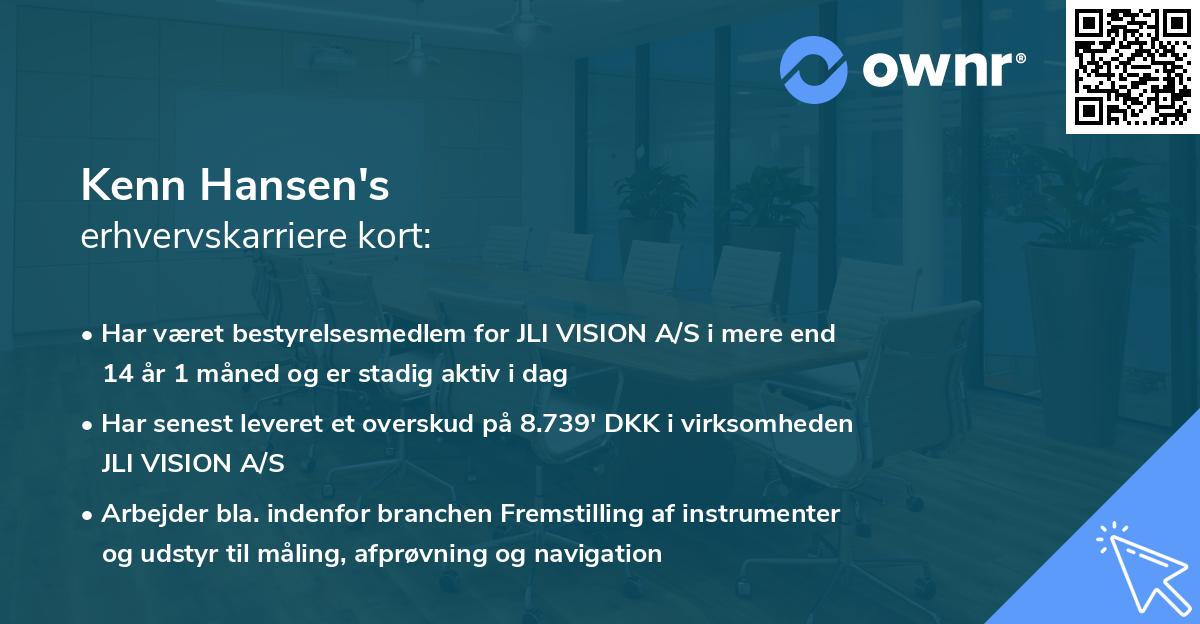 ownr®

Kenn Hansen's
erhvervskarriere kort:

• Har været bestyrelsesmedlem for JLI VISION A/S i mere end 14 år 1 måned og er stadig aktiv i dag

• Har senest leveret et overskud på 8.739' DKK i virksomheden JLI VISION A/S

• Arbejder bla. indenfor branchen Fremstilling af instrumenter og udstyr til måling, afprøvning og navigation